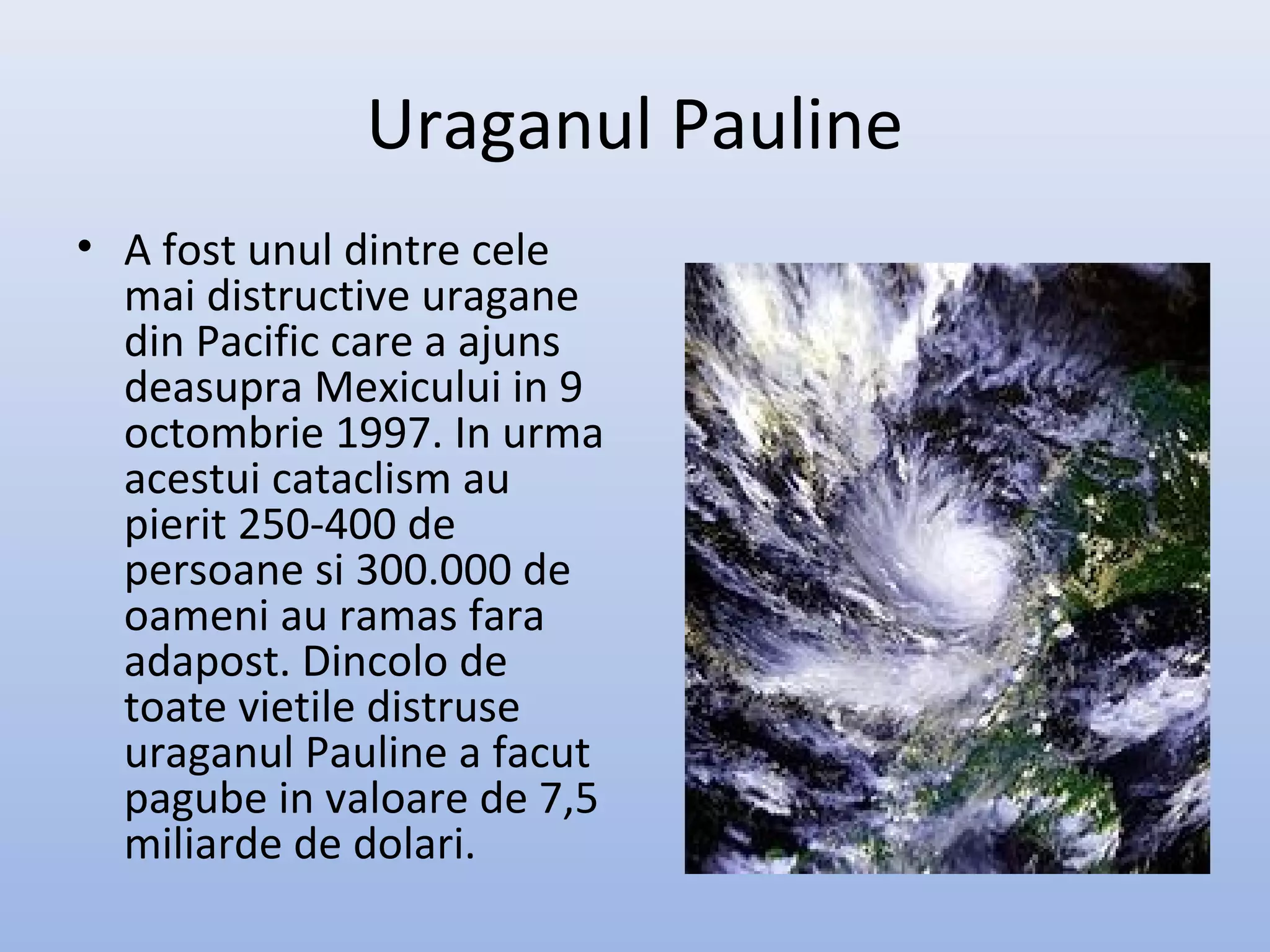 Uraganul Pauline

• A fost unul dintre cele mai distructive uragane din Pacific care a ajuns deasupra Mexicului in 9 octombrie 1997. In urma acestui cataclism au pierit 250-400 de persoane si 300.000 de oameni au ramas fara adapost. Dincolo de toate vietile distruse uraganul Pauline a facut pagube in valoare de 7,5 miliarde de dolari.